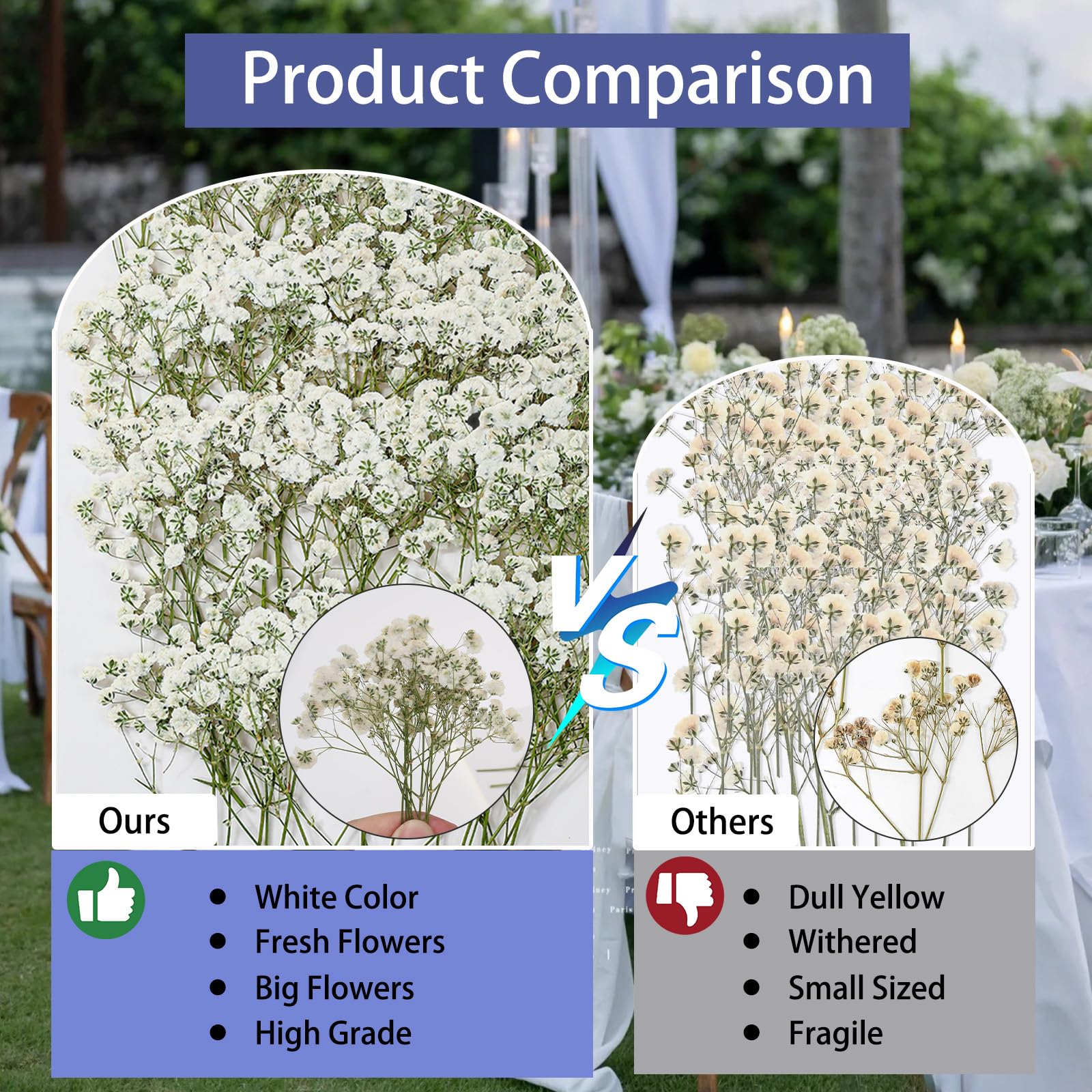 Product Comparison

VS

Ours

- White Color
- Fresh Flowers
- Big Flowers
- High Grade

Others

- Dull Yellow
- Withered
- Small Sized
- Fragile